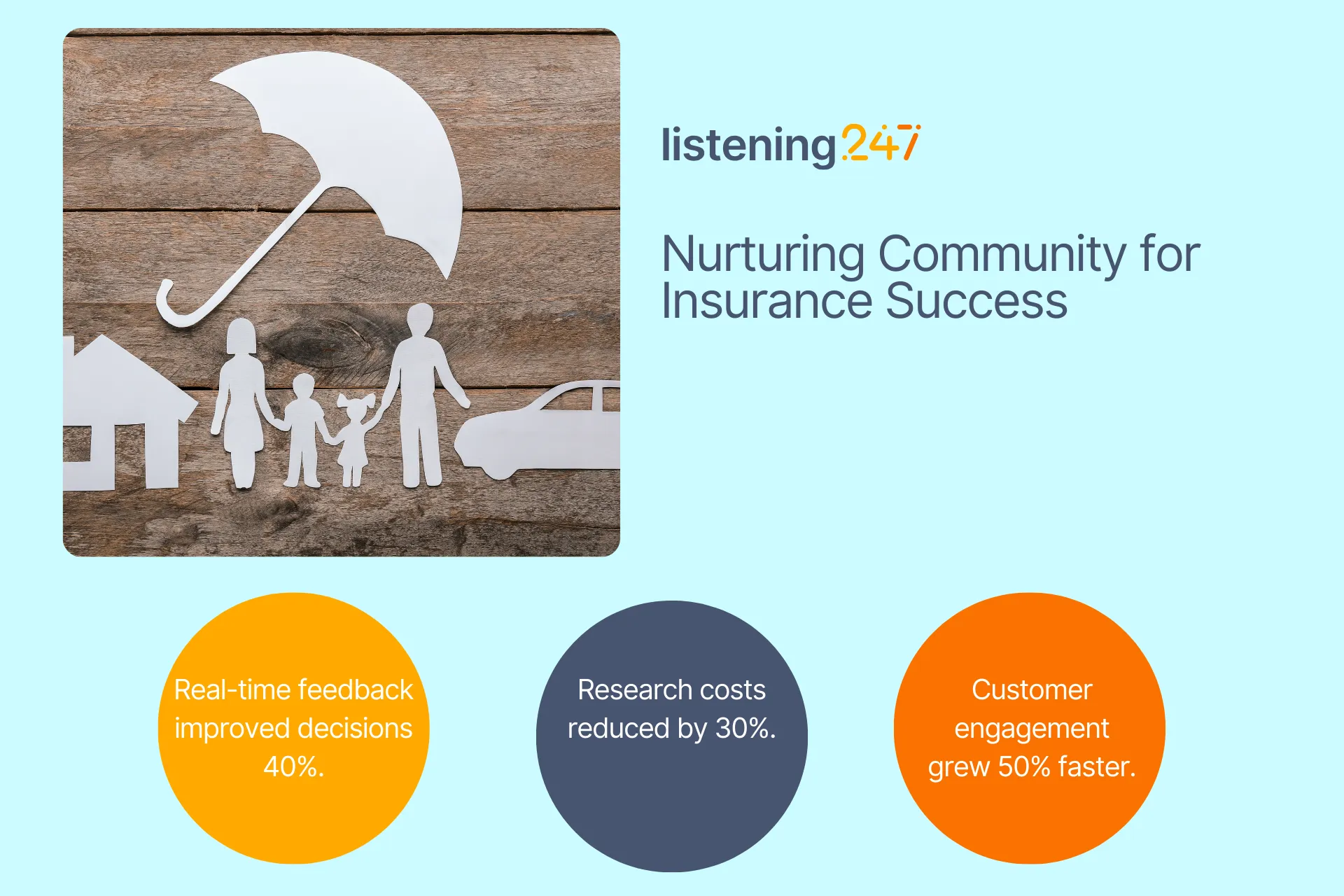 listening247

Nurturing Community for Insurance Success

Real-time feedback improved decisions 40%.

Research costs reduced by 30%.

Customer engagement grew 50% faster.